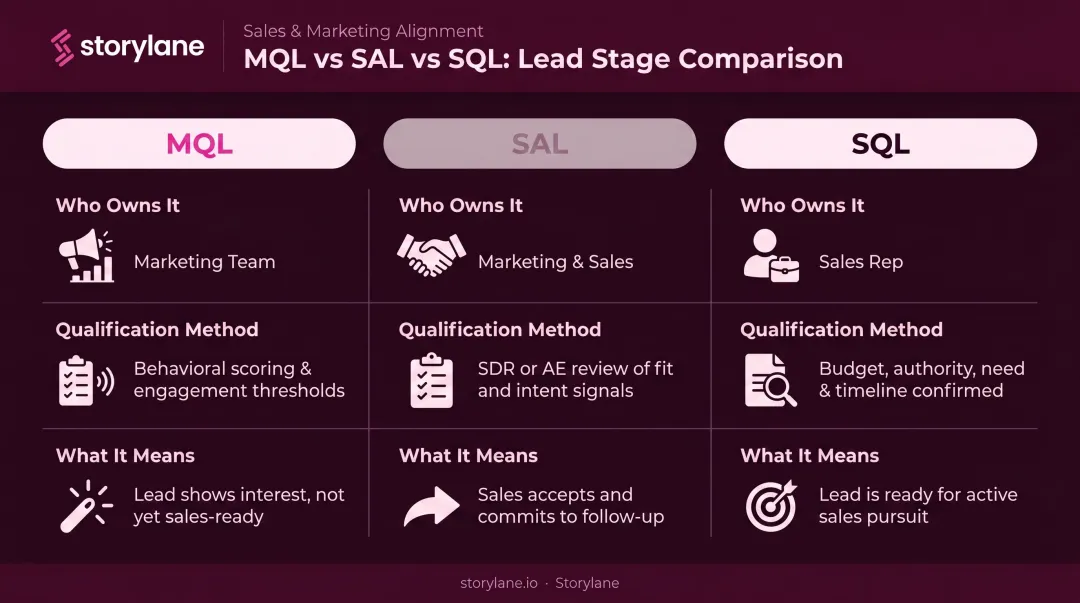 storylane

Sales & Marketing Alignment

MQL vs SAL vs SQL: Lead Stage Comparison

MQL

Who Owns It

Marketing Team

Qualification Method

Behavioral scoring & engagement thresholds

What It Means

Lead shows interest, not yet sales-ready

SAL

Who Owns It

Marketing & Sales

Qualification Method

SDR or AE review of fit and intent signals

What It Means

Sales accepts and commits to follow-up

SQL

Who Owns It

Sales Rep

Qualification Method

Budget, authority, need & timeline confirmed

What It Means

Lead is ready for active sales pursuit

storylane.io · Storylane